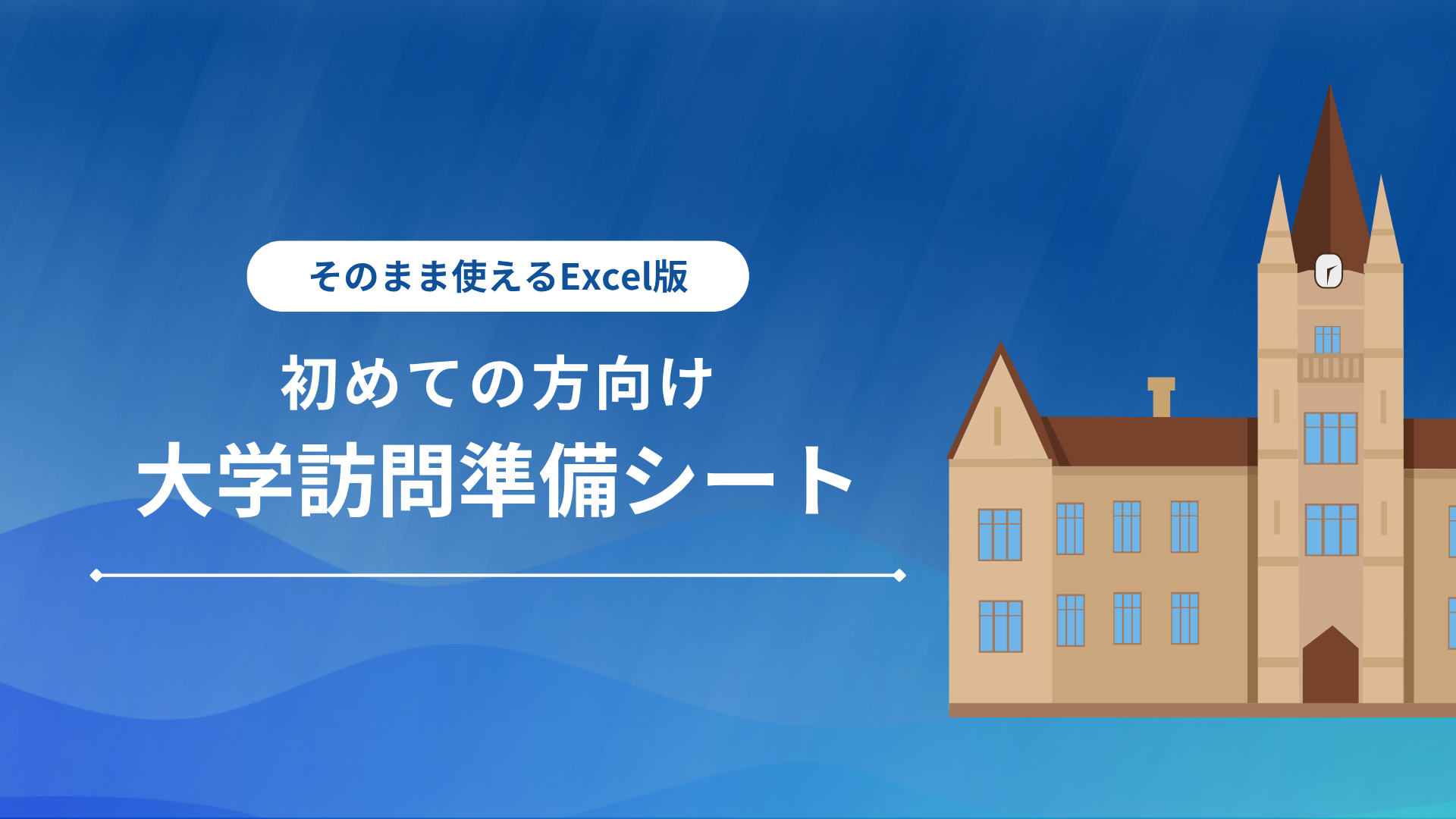 そのまま使えるExcel版

初めての方向け
大学訪問準備シート